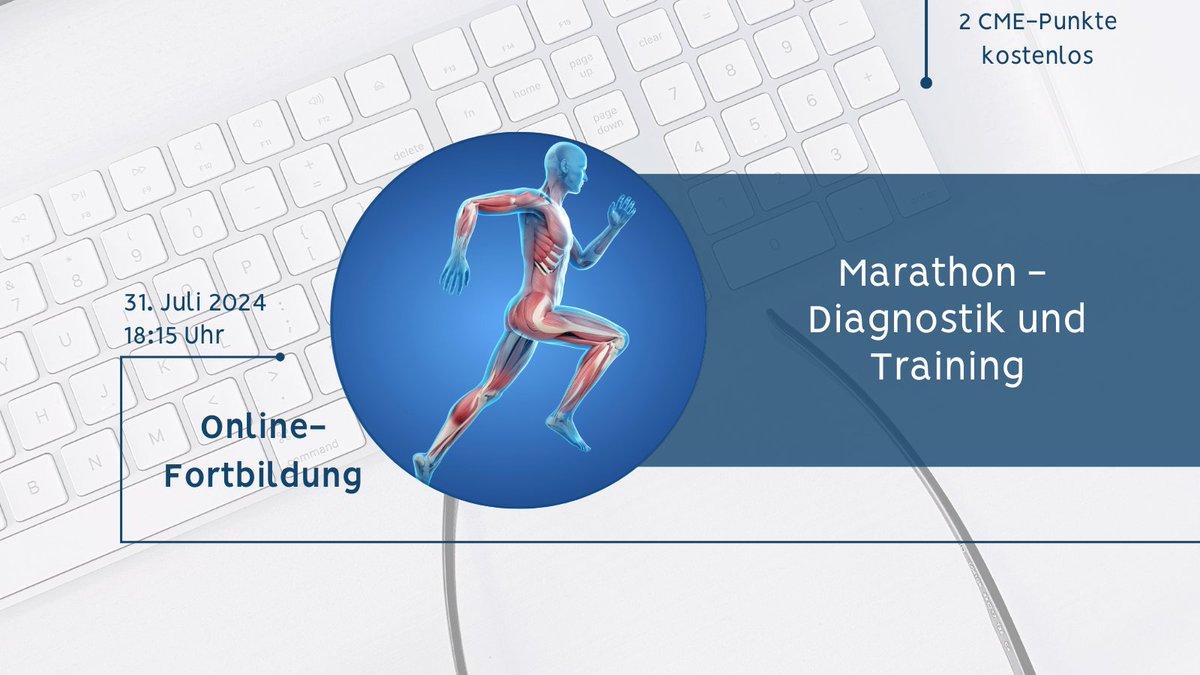 2 CME-Punkte kostenlos

31. Juli 2024
18:15 Uhr

Online-Fortbildung

Marathon – Diagnostik und Training